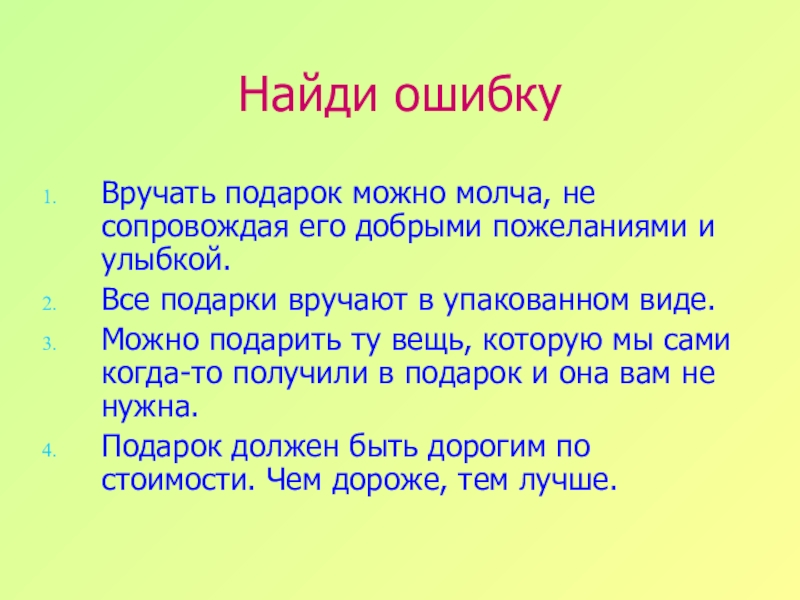 Найди ошибку

1. Вручать подарок можно молча, не сопровождая его добрыми пожеланиями и улыбкой.
2. Все подарки вручают в упакованном виде.
3. Можно подарить ту вещь, которую мы сами когда-то получили в подарок и она вам не нужна.
4. Подарок должен быть дорогим по стоимости. Чем дороже, тем лучше.